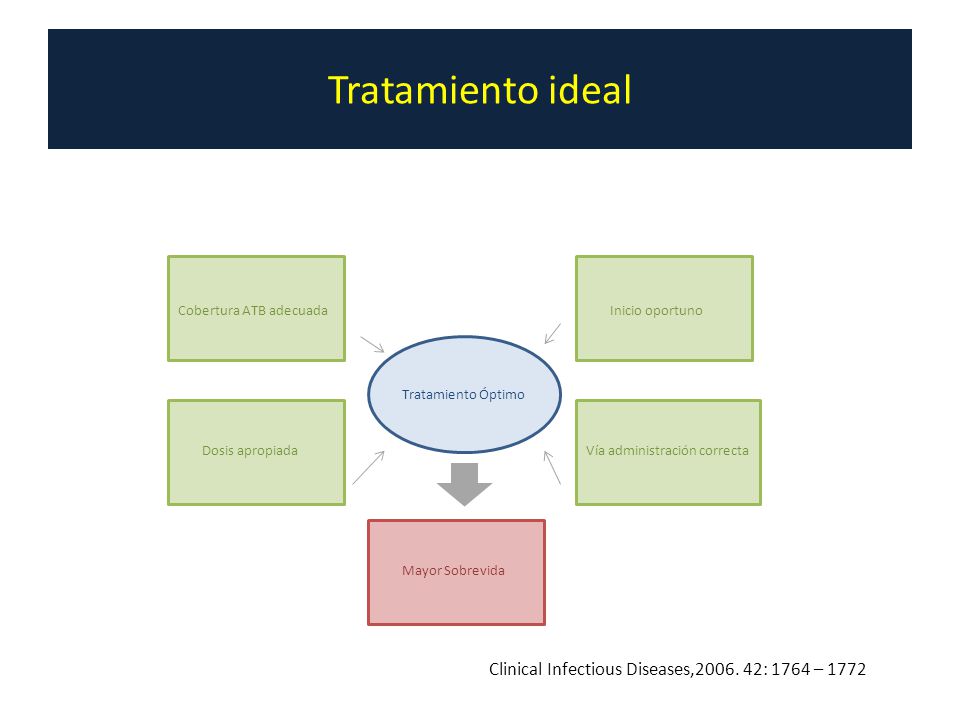 Tratamiento ideal

Cobertura ATB adecuada

Inicio oportuno

Tratamiento Óptimo

Dosis apropiada

Vía administración correcta

Mayor Sobrevida

Clinical Infectious Diseases,2006. 42: 1764 – 1772